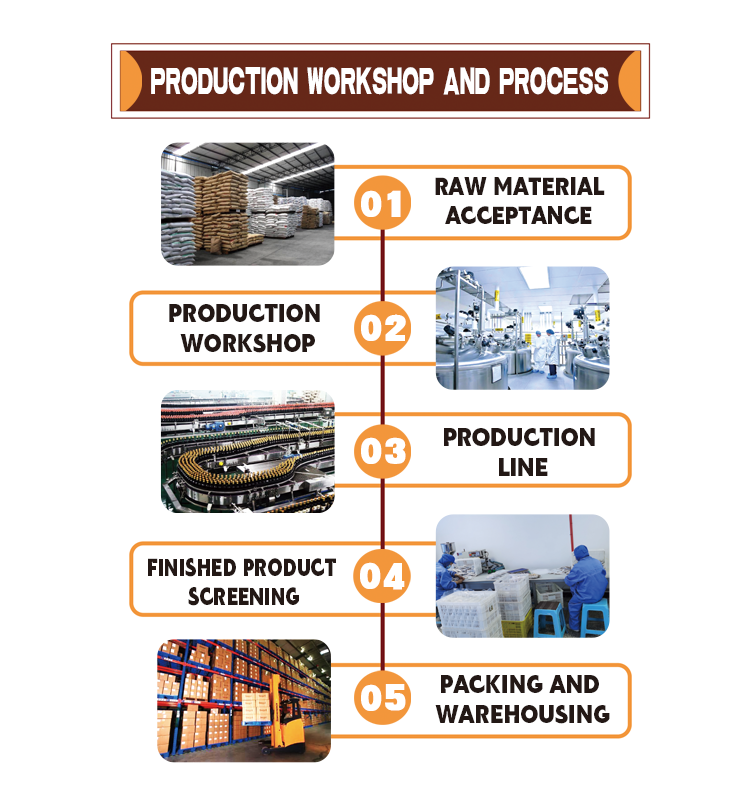 PRODUCTION WORKSHOP AND PROCESS

01 RAW MATERIAL ACCEPTANCE

PRODUCTION WORKSHOP 02

03 PRODUCTION LINE

FINISHED PRODUCT SCREENING 04

05 PACKING AND WAREHOUSING